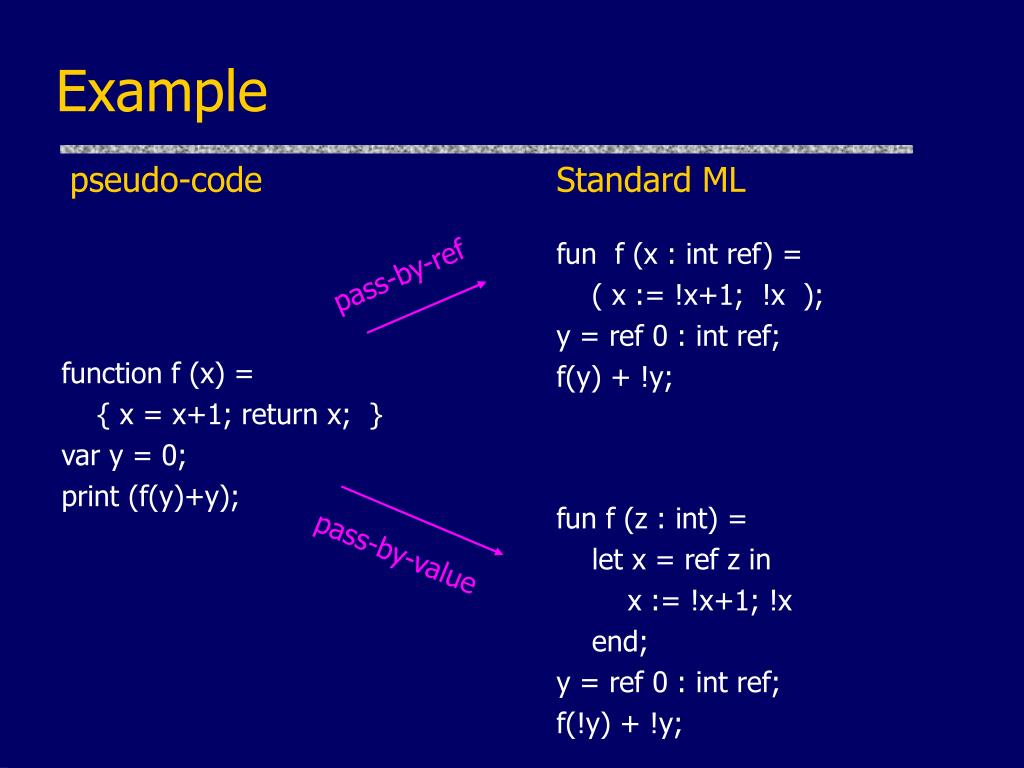 Example

pseudo-code

function f (x) =
{ x = x+1; return x; }
var y = 0;
print (f(y)+y);

pass-by-ref

pass-by-value

Standard ML

fun f (x : int ref) =
( x := !x+1; !x );
y = ref 0 : int ref;
f(y) + !y;

fun f (z : int) =
let x = ref z in
x := !x+1; !x
end;
y = ref 0 : int ref;
f(!y) + !y;